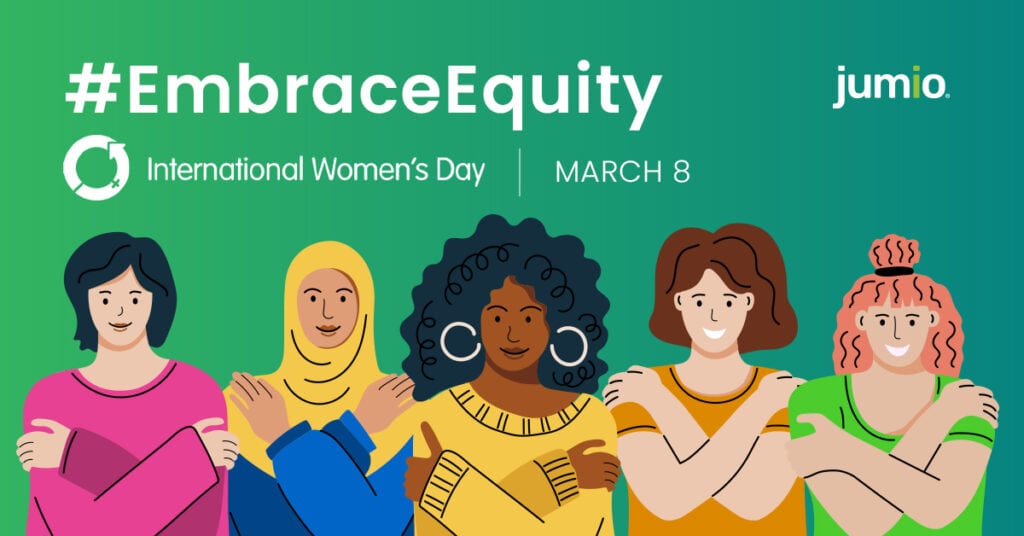 #EmbraceEquity

jumio.

International Women's Day | MARCH 8